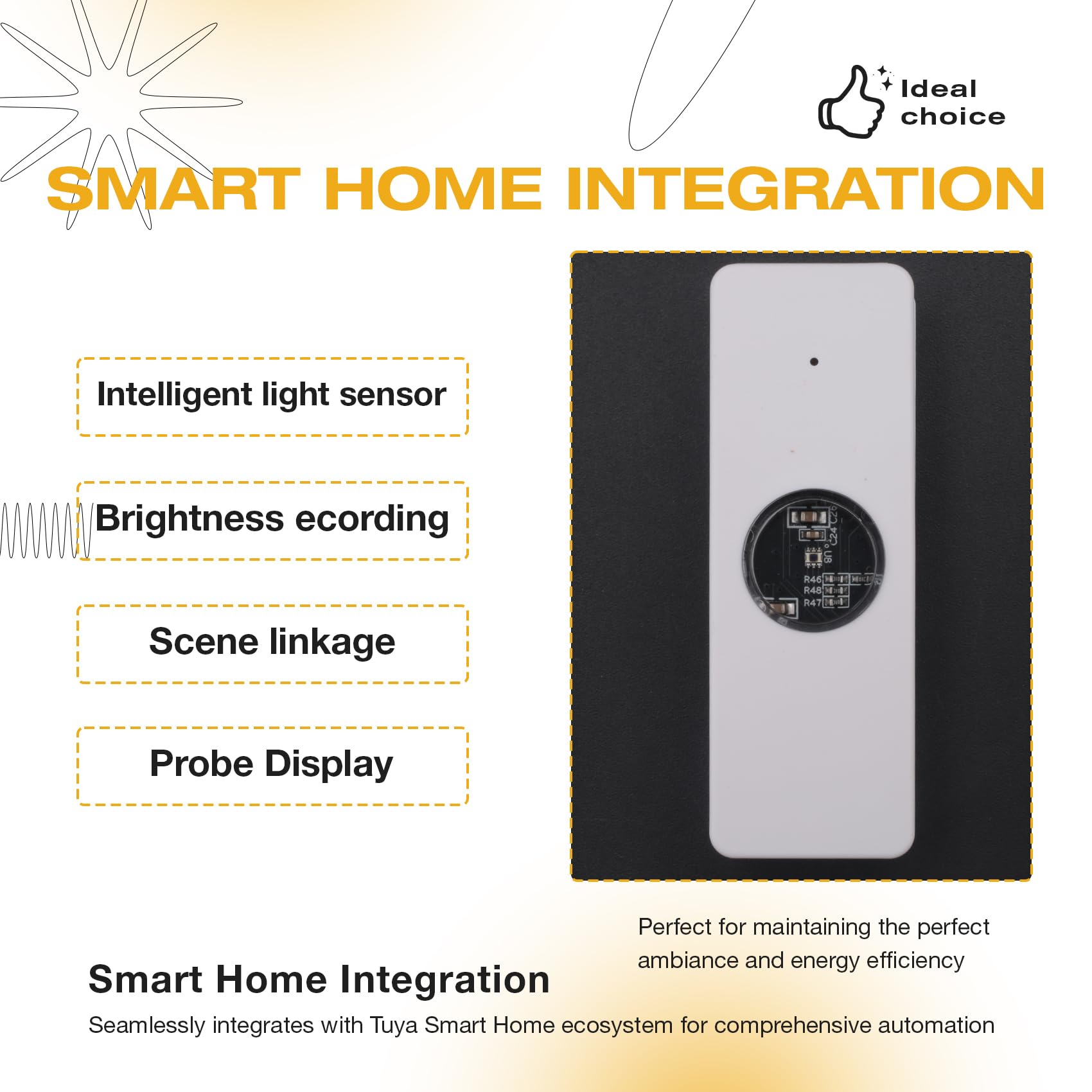 Ideal choice

SMART HOME INTEGRATION

Intelligent light sensor

Brightness ecording

Scene linkage

Probe Display

C26
C24
U8
R46
R48
R47

Perfect for maintaining the perfect ambiance and energy efficiency

Smart Home Integration

Seamlessly integrates with Tuya Smart Home ecosystem for comprehensive automation